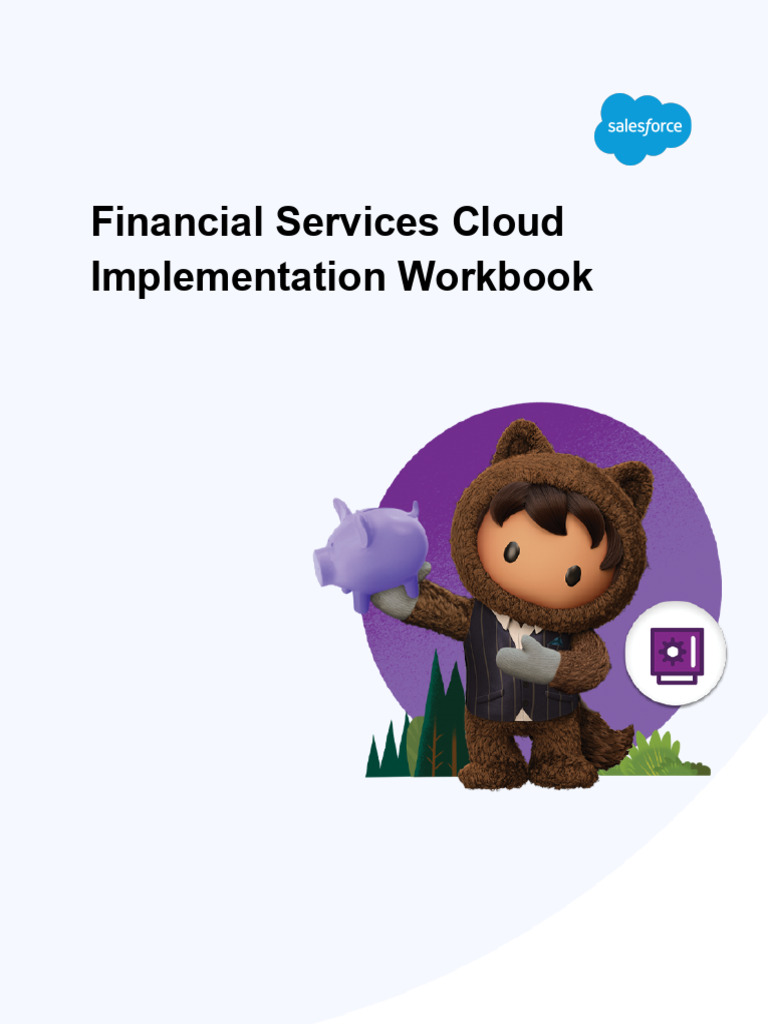 salesforce

Financial Services Cloud Implementation Workbook